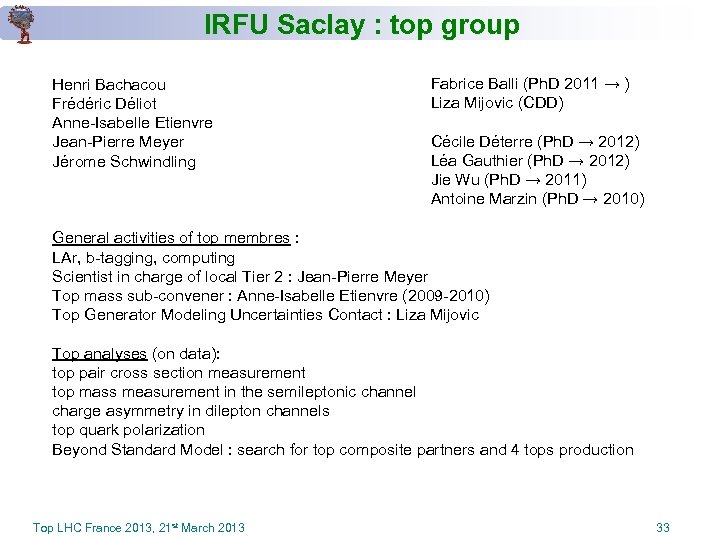 IRFU Saclay : top group

Henri Bachacou
Frédéric Déliot
Anne-Isabelle Etienvre
Jean-Pierre Meyer
Jérome Schwindling

Fabrice Balli (PhD 2011 → )
Liza Mijovic (CDD)

Cécile Déterre (PhD → 2012)
Léa Gauthier (PhD → 2012)
Jie Wu (PhD → 2011)
Antoine Marzin (PhD → 2010)

General activities of top membres :
LAr, b-tagging, computing
Scientist in charge of local Tier 2 : Jean-Pierre Meyer
Top mass sub-convener : Anne-Isabelle Etienvre (2009-2010)
Top Generator Modeling Uncertainties Contact : Liza Mijovic

Top analyses (on data):
top pair cross section measurement
top mass measurement in the semileptonic channel
charge asymmetry in dilepton channels
top quark polarization
Beyond Standard Model : search for top composite partners and 4 tops production

Top LHC France 2013, 21st March 2013

33